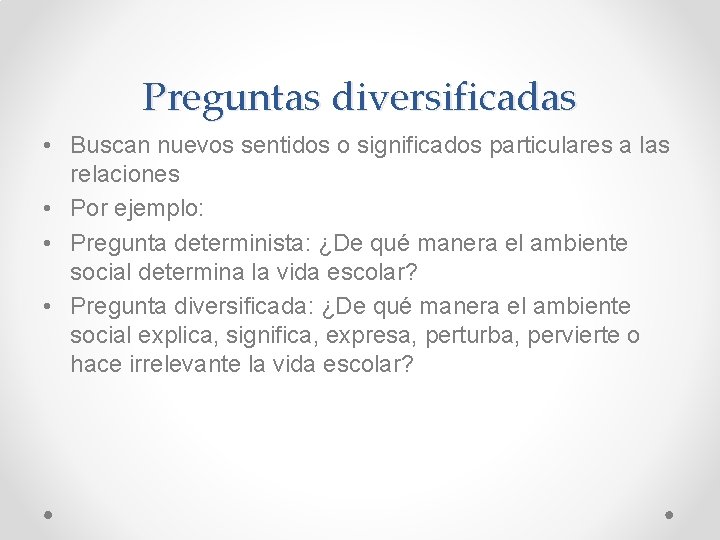 Preguntas diversificadas

• Buscan nuevos sentidos o significados particulares a las relaciones
• Por ejemplo:
• Pregunta determinista: ¿De qué manera el ambiente social determina la vida escolar?
• Pregunta diversificada: ¿De qué manera el ambiente social explica, significa, expresa, perturba, pervierte o hace irrelevante la vida escolar?